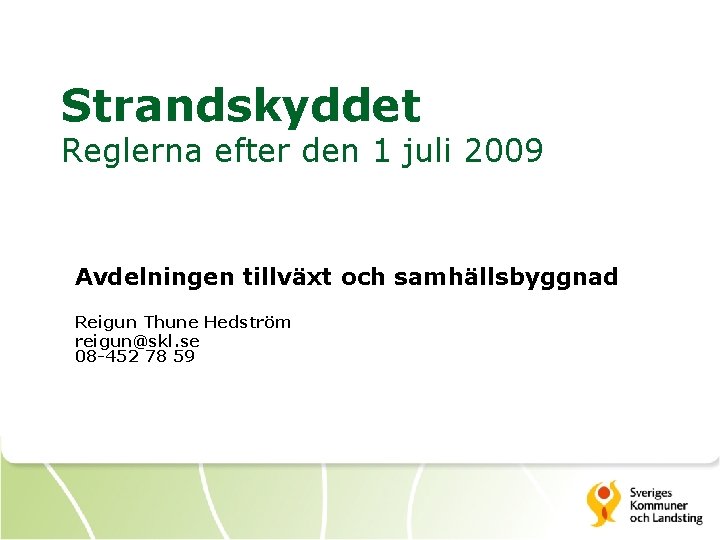 Strandskyddet
Reglerna efter den 1 juli 2009

Avdelningen tillväxt och samhällsbyggnad

Reigun Thune Hedström
reigun@skl.se
08-452 78 59

Sveriges
Kommuner
och Landsting